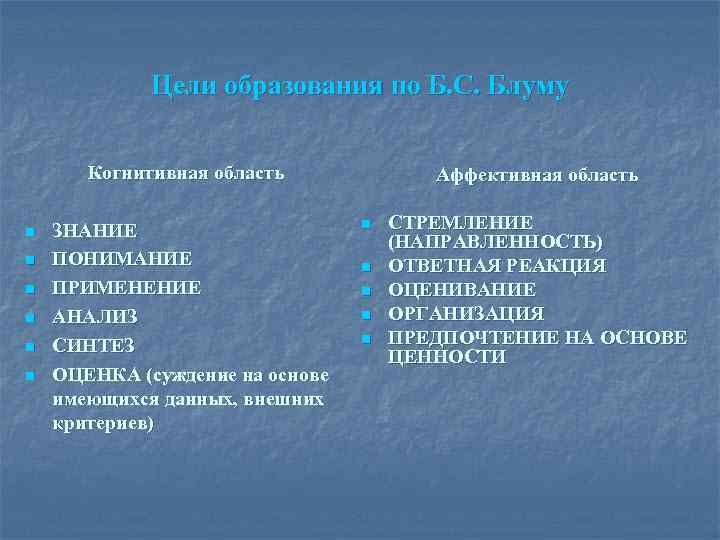 Цели образования по Б.С. Блуму

Когнитивная область

- ЗНАНИЕ
- ПОНИМАНИЕ
- ПРИМЕНЕНИЕ
- АНАЛИЗ
- СИНТЕЗ
- ОЦЕНКА (суждение на основе имеющихся данных, внешних критериев)

Аффективная область

- СТРЕМЛЕНИЕ (НАПРАВЛЕННОСТЬ)
- ОТВЕТНАЯ РЕАКЦИЯ
- ОЦЕНИВАНИЕ
- ОРГАНИЗАЦИЯ
- ПРЕДПОЧТЕНИЕ НА ОСНОВЕ ЦЕННОСТИ